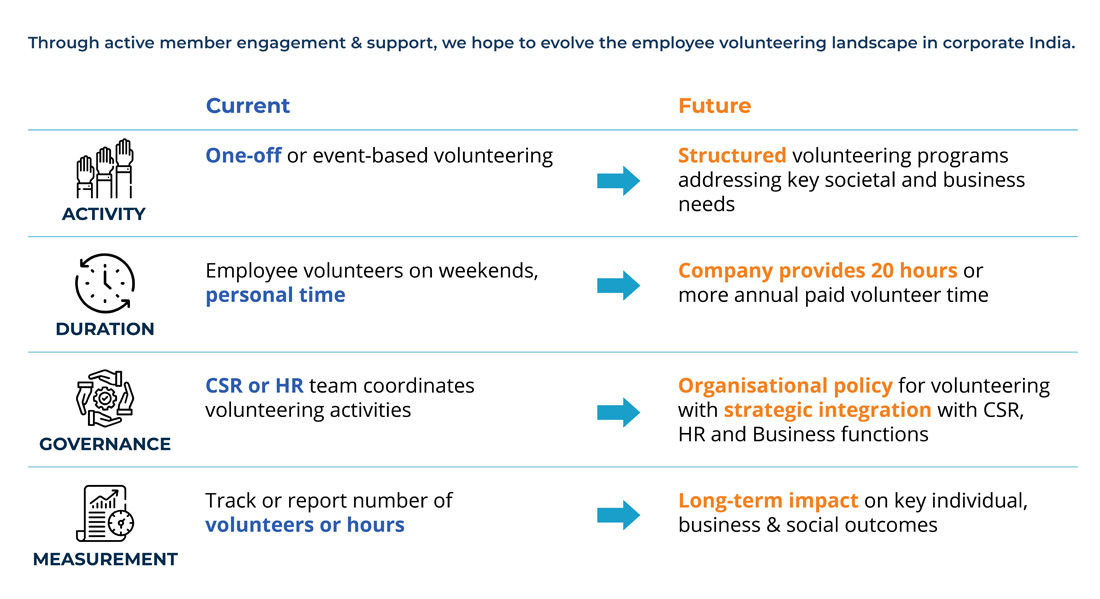 Through active member engagement & support, we hope to evolve the employee volunteering landscape in corporate India.

| | Current | Future |
|---|---|---|
| ACTIVITY | One-off or event-based volunteering | Structured volunteering programs addressing key societal and business needs |
| DURATION | Employee volunteers on weekends, personal time | Company provides 20 hours or more annual paid volunteer time |
| GOVERNANCE | CSR or HR team coordinates volunteering activities | Organisational policy for volunteering with strategic integration with CSR, HR and Business functions |
| MEASUREMENT | Track or report number of volunteers or hours | Long-term impact on key individual, business & social outcomes |